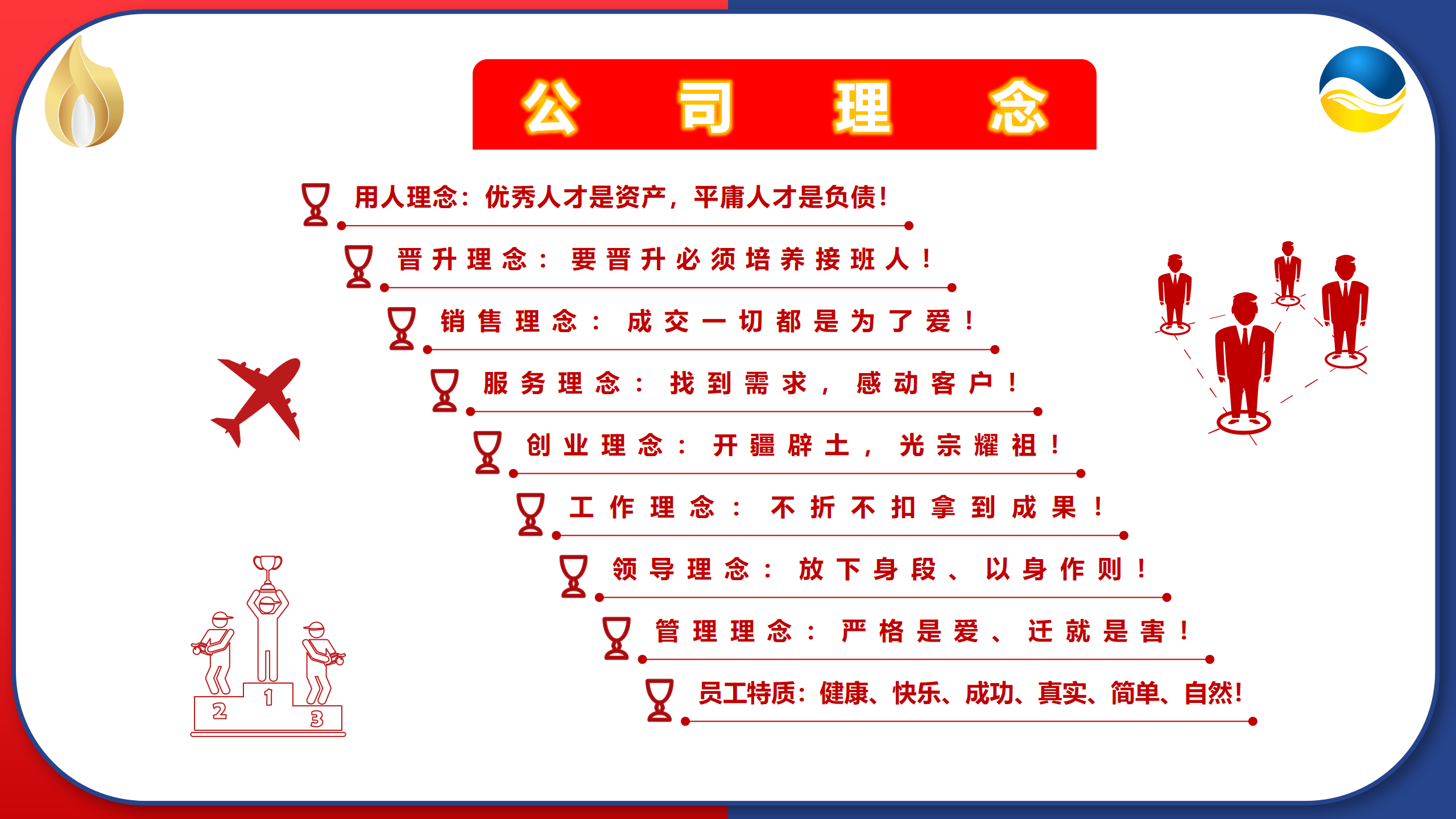 公司理念

用人理念：优秀人才是资产，平庸人才是负债！

晋升理念：要晋升必须培养接班人！

销售理念：成交一切都是为了爱！

服务理念：找到需求，感动客户！

创业理念：开疆辟土，光宗耀祖！

工作理念：不折不扣拿到成果！

领导理念：放下身段、以身作则！

管理理念：严格是爱、迁就是害！

员工特质：健康、快乐、成功、真实、简单、自然！

2 1 3